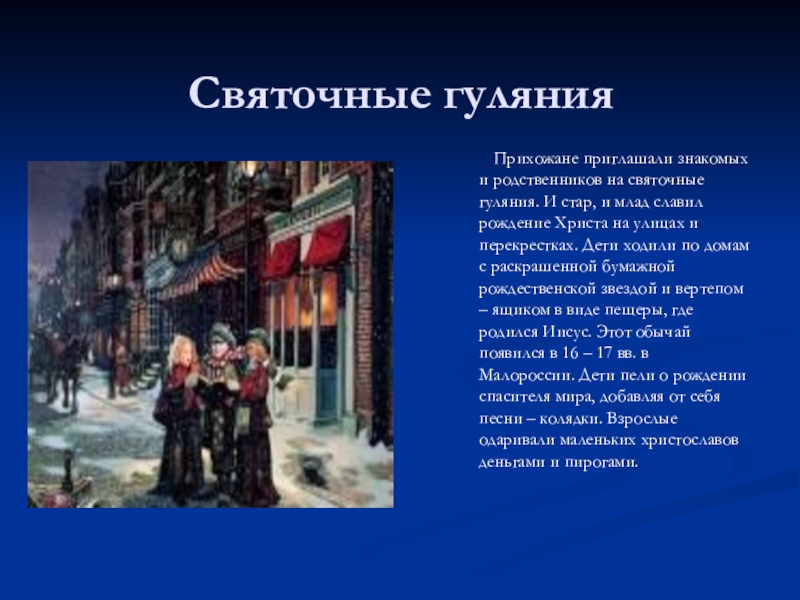 Святочные гуляния

Прихожане приглашали знакомых и родственников на святочные гуляния. И стар, и млад славил рождение Христа на улицах и перекрестках. Дети ходили по домам с раскрашенной бумажной рождественской звездой и вертепом – ящиком в виде пещеры, где родился Иисус. Этот обычай появился в 16 – 17 вв. в Малороссии. Дети пели о рождении спасителя мира, добавляя от себя песни – колядки. Взрослые одаривали маленьких христославов деньгами и пирогами.